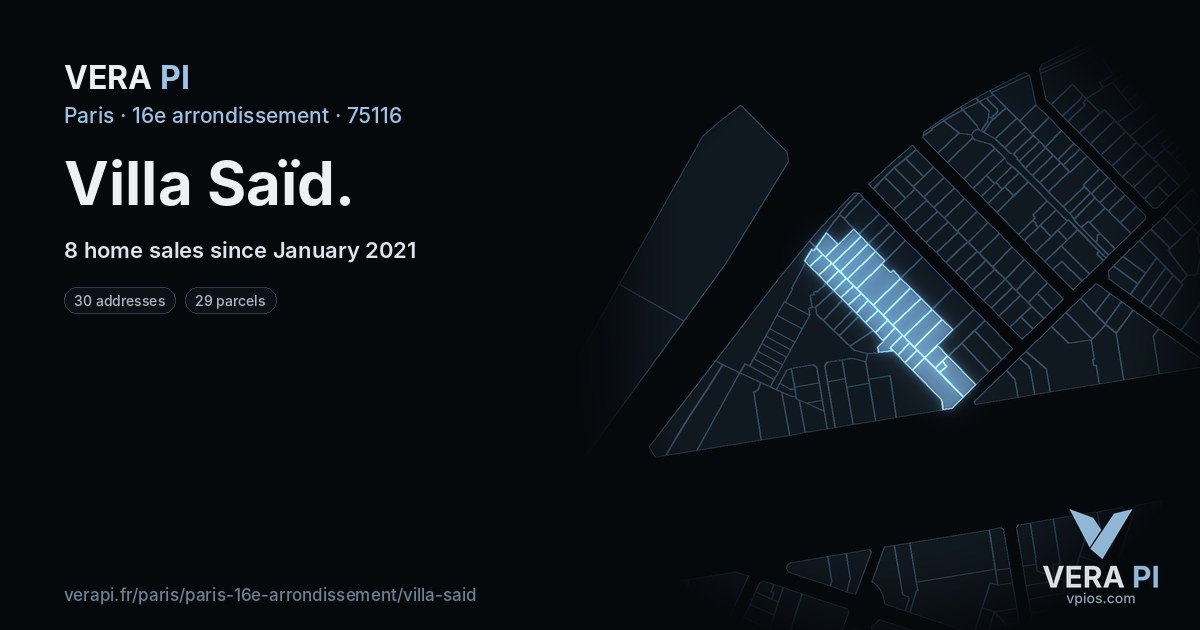 VERA PI

Paris · 16e arrondissement · 75116

Villa Saïd.

8 home sales since January 2021

30 addresses

29 parcels

verapi.fr/paris/paris-16e-arrondissement/villa-said

VERA PI
vpios.com